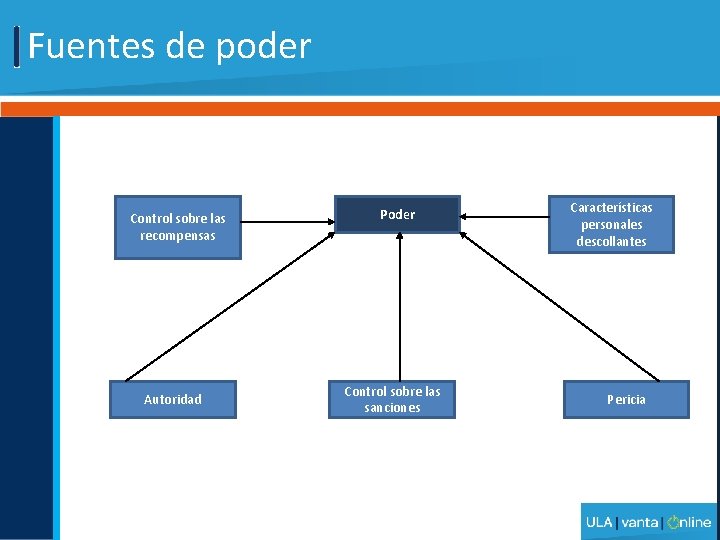 Fuentes de poder

Control sobre las recompensas

Poder

Características personales descollantes

Autoridad

Control sobre las sanciones

Pericia

ULA | vanta | Online